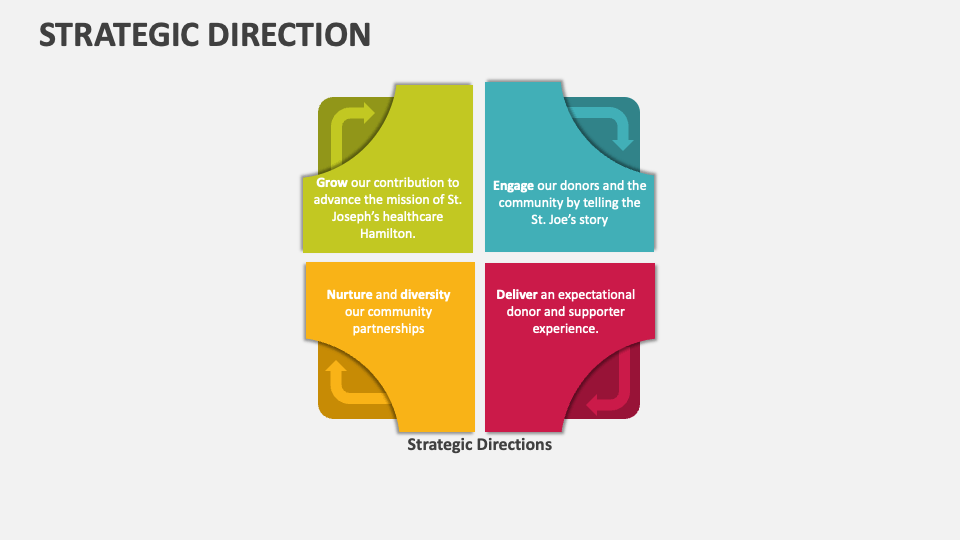 STRATEGIC DIRECTION

Grow our contribution to advance the mission of St. Joseph's healthcare Hamilton.

Engage our donors and the community by telling the St. Joe's story

Nurture and diversity our community partnerships

Deliver an expectational donor and supporter experience.

Strategic Directions